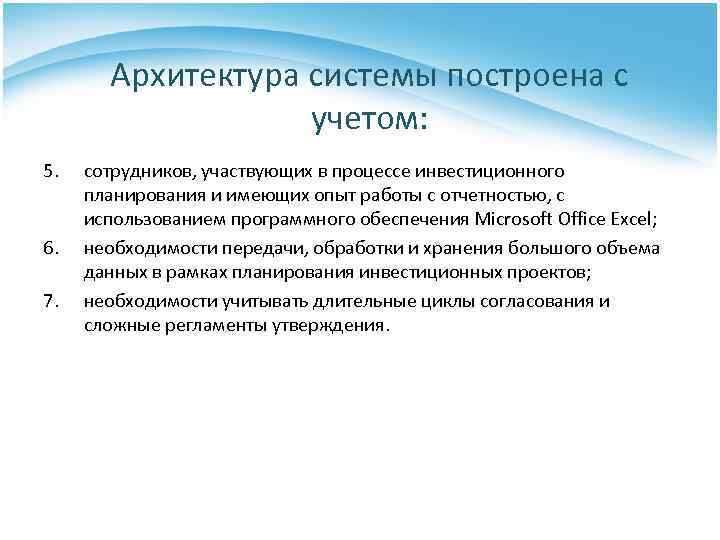 Архитектура системы построена с учетом:

5. сотрудников, участвующих в процессе инвестиционного планирования и имеющих опыт работы с отчетностью, с использованием программного обеспечения Microsoft Office Excel;
6. необходимости передачи, обработки и хранения большого объема данных в рамках планирования инвестиционных проектов;
7. необходимости учитывать длительные циклы согласования и сложные регламенты утверждения.